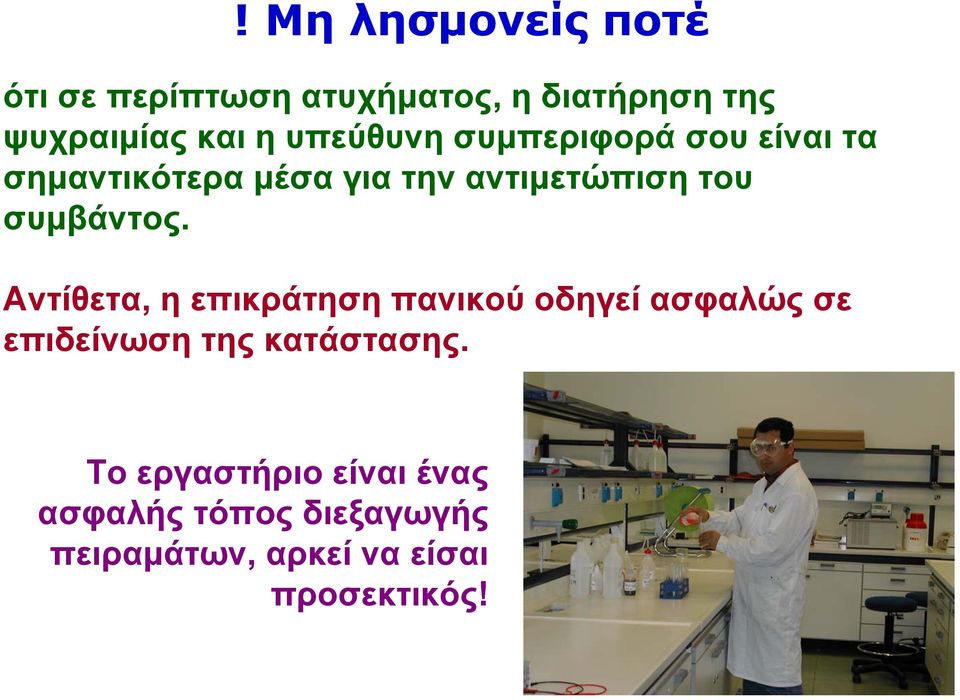 ! Μη λησμονείς ποτέ

ότι σε περίπτωση ατυχήματος, η διατήρηση της ψυχραιμίας και η υπεύθυνη συμπεριφορά σου είναι τα σημαντικότερα μέσα για την αντιμετώπιση του συμβάντος.

Αντίθετα, η επικράτηση πανικού οδηγεί ασφαλώς σε επιδείνωση της κατάστασης.

Το εργαστήριο είναι ένας ασφαλής τόπος διεξαγωγής πειραμάτων, αρκεί να είσαι προσεκτικός!